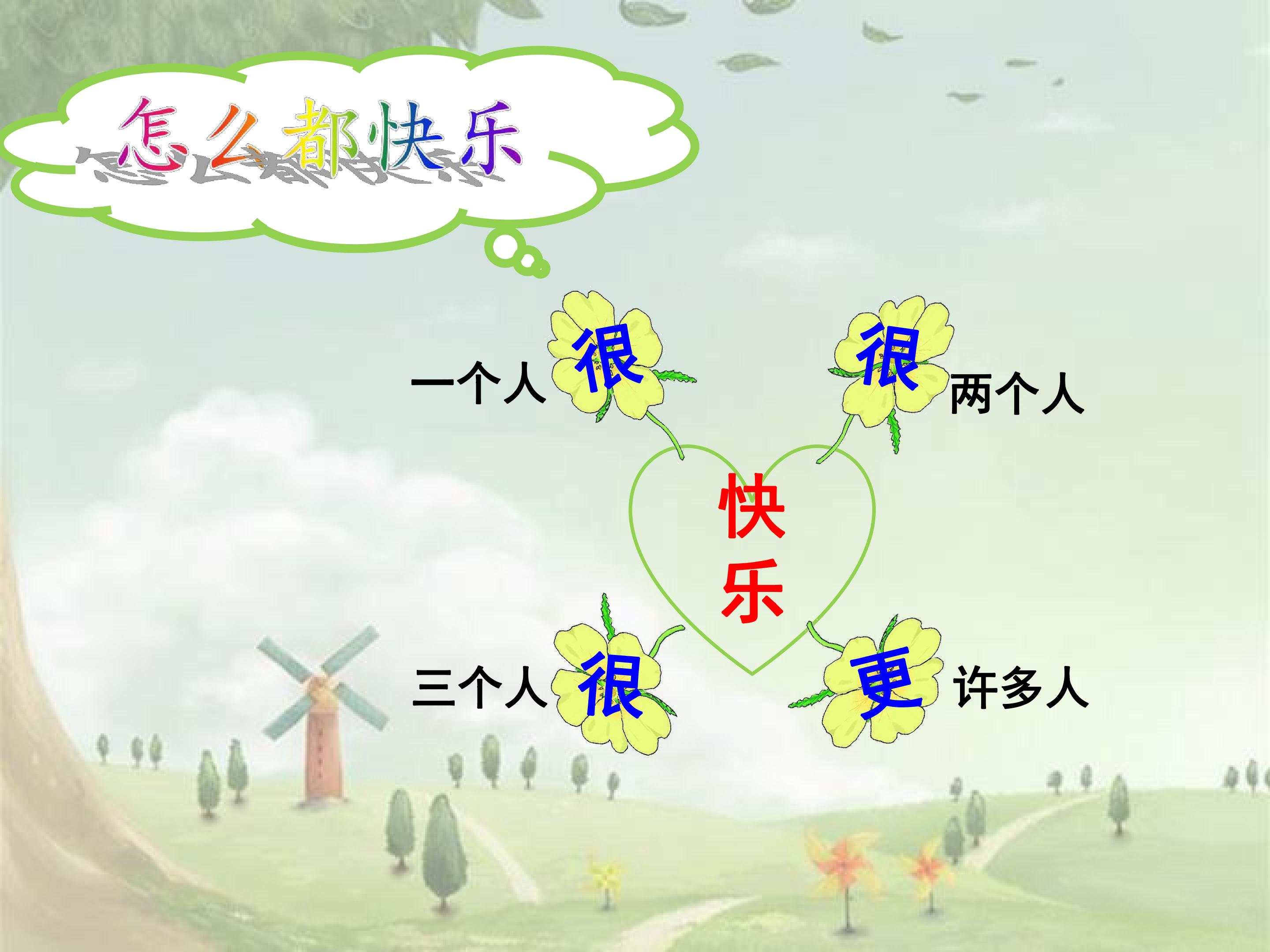 怎么都快乐

一个人 很

很 两个人

快乐

三个人 很

更 许多人